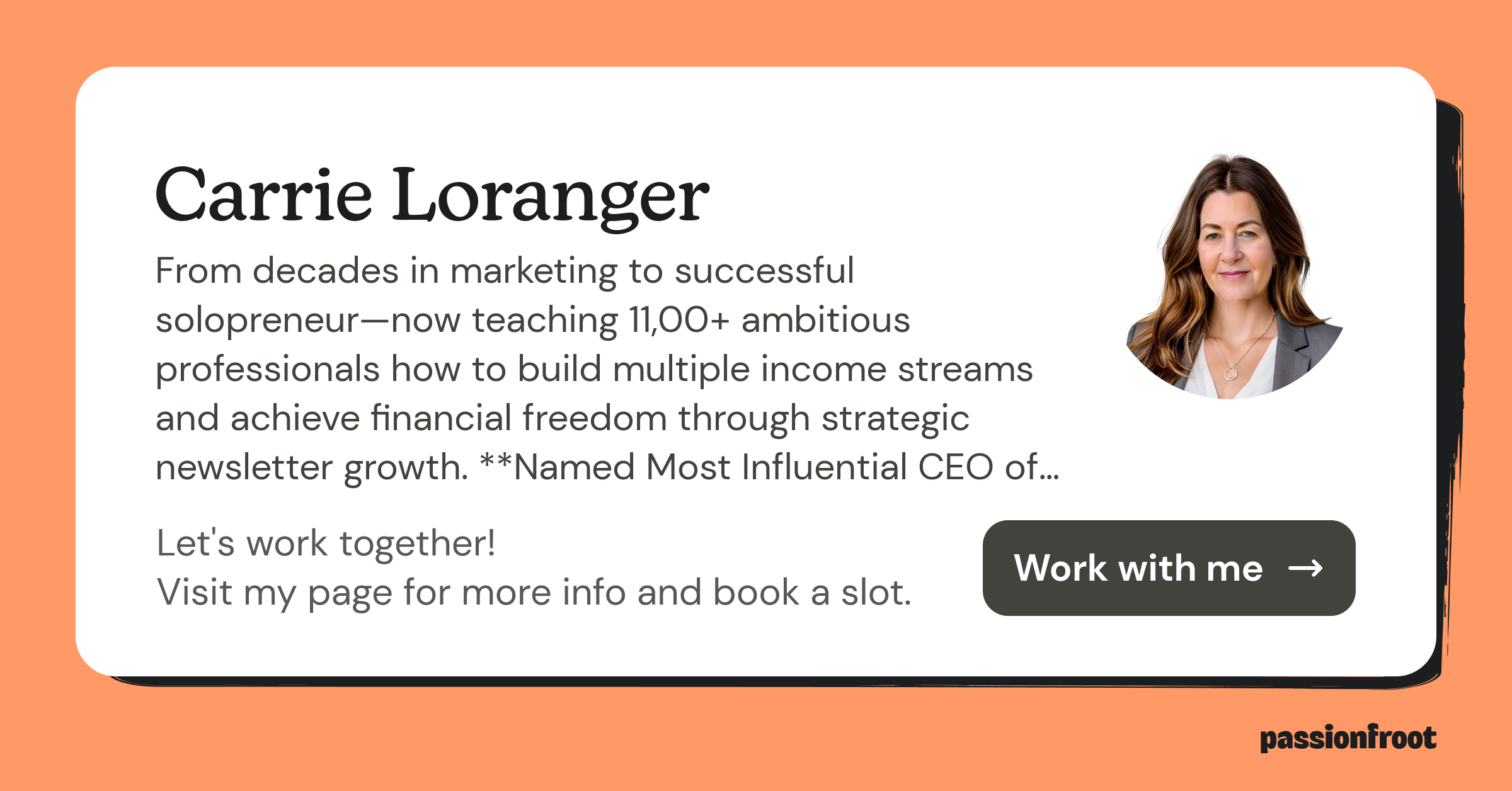 Carrie Loranger

From decades in marketing to successful solopreneur—now teaching 11,00+ ambitious professionals how to build multiple income streams and achieve financial freedom through strategic newsletter growth. **Named Most Influential CEO of...

Let's work together!
Visit my page for more info and book a slot.

Work with me →

passionfroot